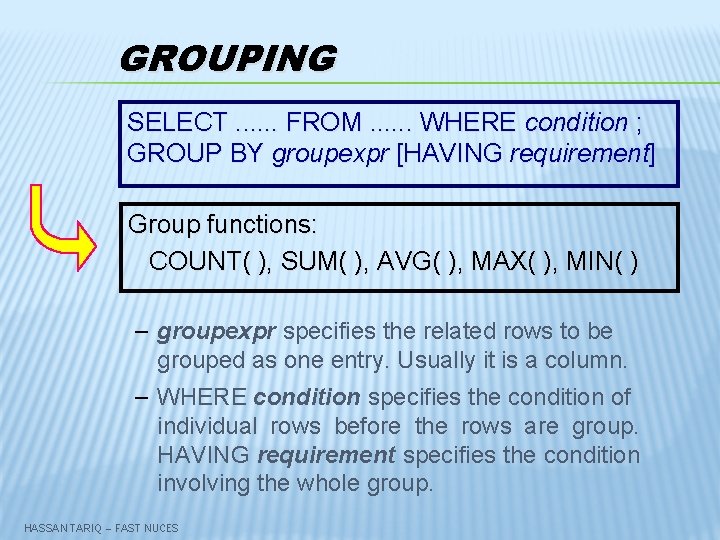 GROUPING

SELECT ...... FROM ...... WHERE condition ;
GROUP BY groupexpr [HAVING requirement]

Group functions:
COUNT( ), SUM( ), AVG( ), MAX( ), MIN( )

– groupexpr specifies the related rows to be grouped as one entry. Usually it is a column.

– WHERE condition specifies the condition of individual rows before the rows are group. HAVING requirement specifies the condition involving the whole group.

HASSAN TARIQ – FAST NUCES